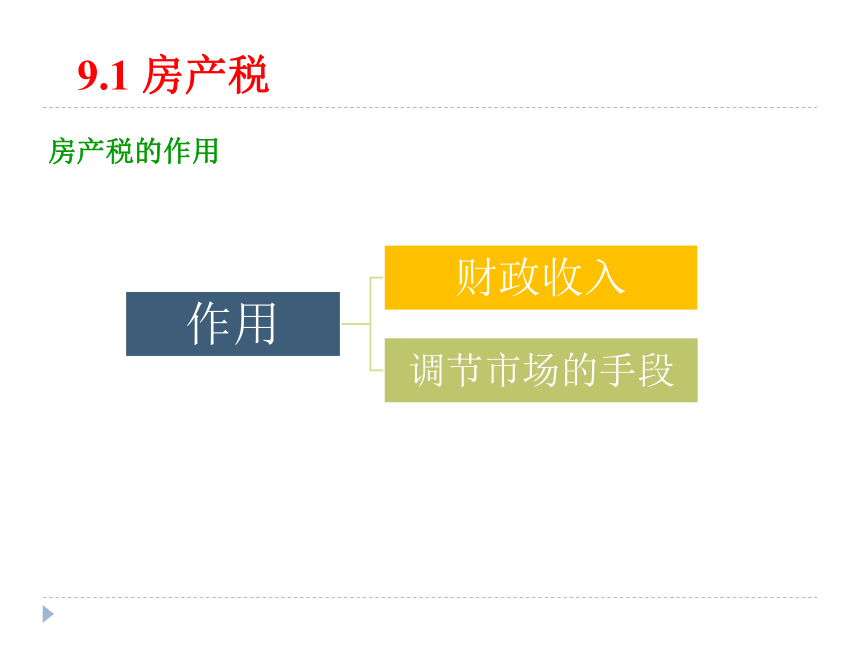 9.1 房产税

房产税的作用

作用

财政收入

调节市场的手段